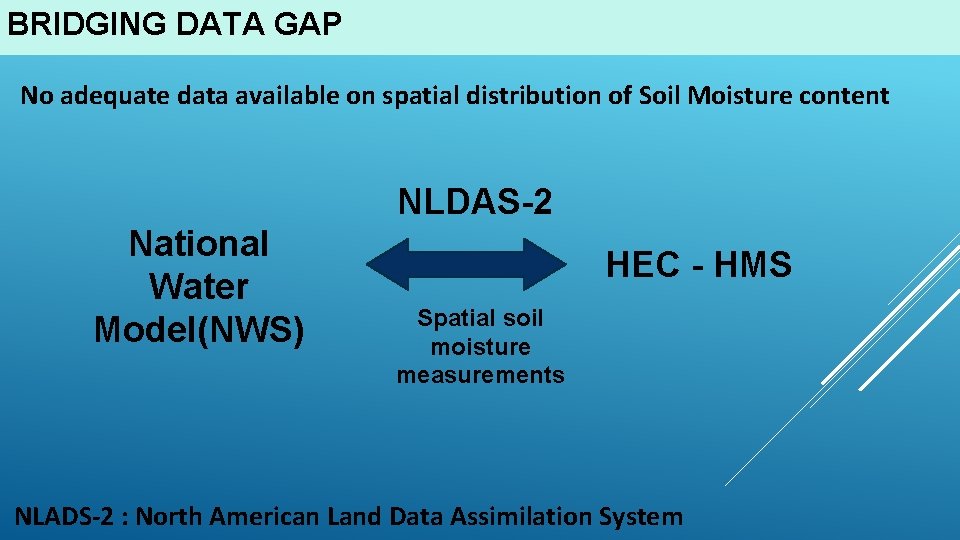 BRIDGING DATA GAP

No adequate data available on spatial distribution of Soil Moisture content

National Water Model(NWS)

NLDAS-2

Spatial soil moisture measurements

HEC - HMS

NLADS-2 : North American Land Data Assimilation System